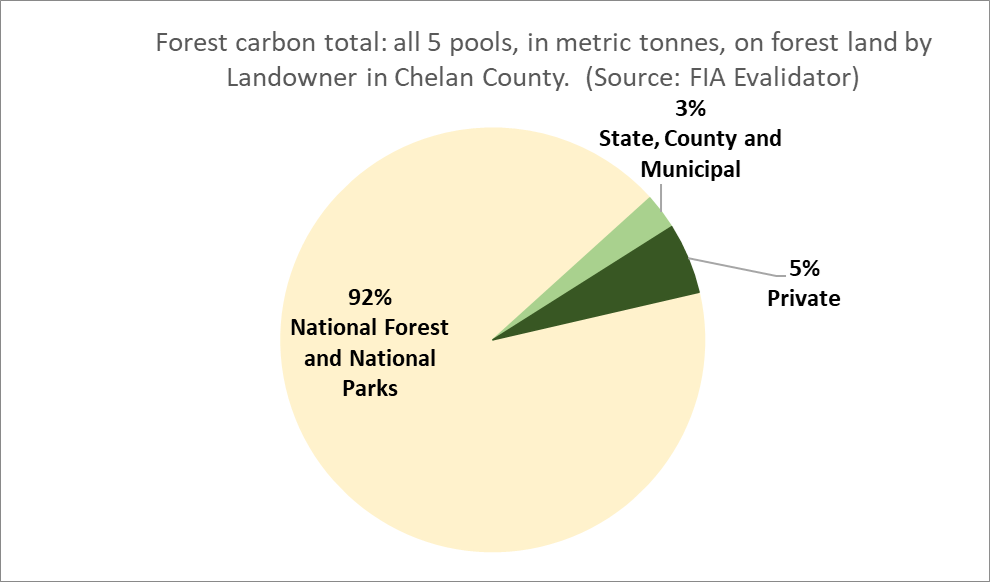 Forest carbon total: all 5 pools, in metric tonnes, on forest land by Landowner in Chelan County. (Source: FIA Evalidator)

3%
State, County and Municipal

5%
Private

92%
National Forest and National Parks